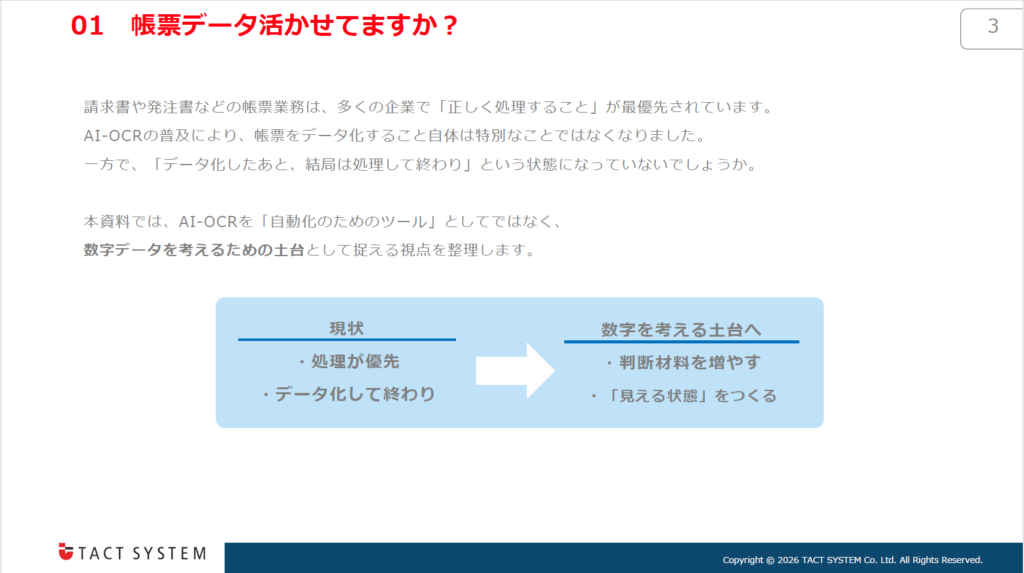 01　帳票データ活かせてますか？

3

請求書や発注書などの帳票業務は、多くの企業で「正しく処理すること」が最優先されています。
AI-OCRの普及により、帳票をデータ化すること自体は特別なことではなくなりました。
一方で、「データ化したあと、結局は処理して終わり」という状態になっていないでしょうか。

本資料では、AI-OCRを「自動化のためのツール」としてではなく、
数字データを考えるための土台として捉える視点を整理します。

現状
・処理が優先
・データ化して終わり

数字を考える土台へ
・判断材料を増やす
・「見える状態」をつくる

TACT SYSTEM

Copyright © 2026 TACT SYSTEM Co. Ltd. All Rights Reserved.